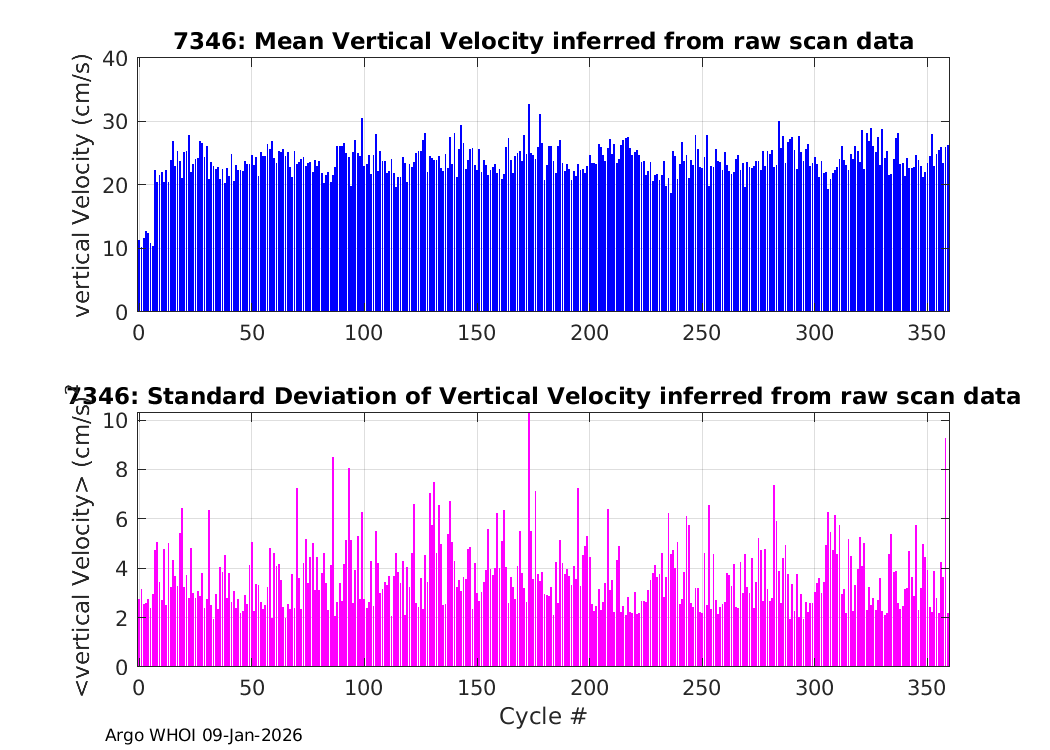 7346: Mean Vertical Velocity inferred from raw scan data

vertical Velocity (cm/s)

40
30
20
10
0

0 50 100 150 200 250 300 350

7346: Standard Deviation of Vertical Velocity inferred from raw scan data

<vertical Velocity> (cm/s)

10
8
6
4
2
0

0 50 100 150 200 250 300 350

Cycle #

Argo WHOI 09-Jan-2026